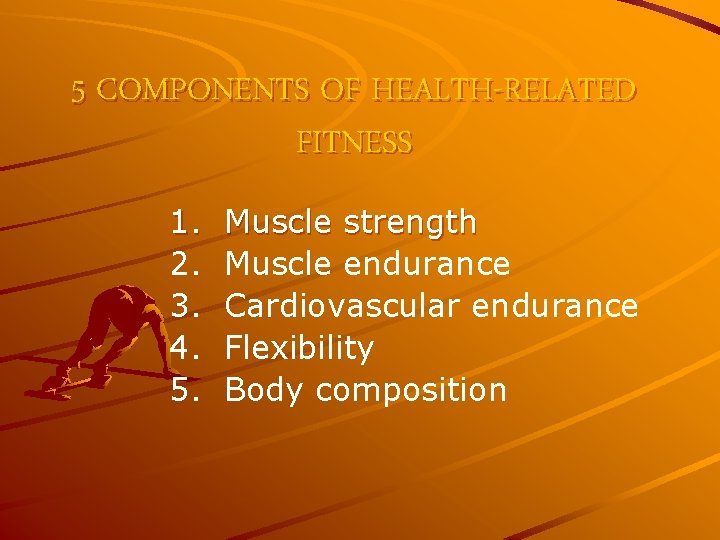 5 COMPONENTS OF HEALTH-RELATED FITNESS

1. Muscle strength
2. Muscle endurance
3. Cardiovascular endurance
4. Flexibility
5. Body composition